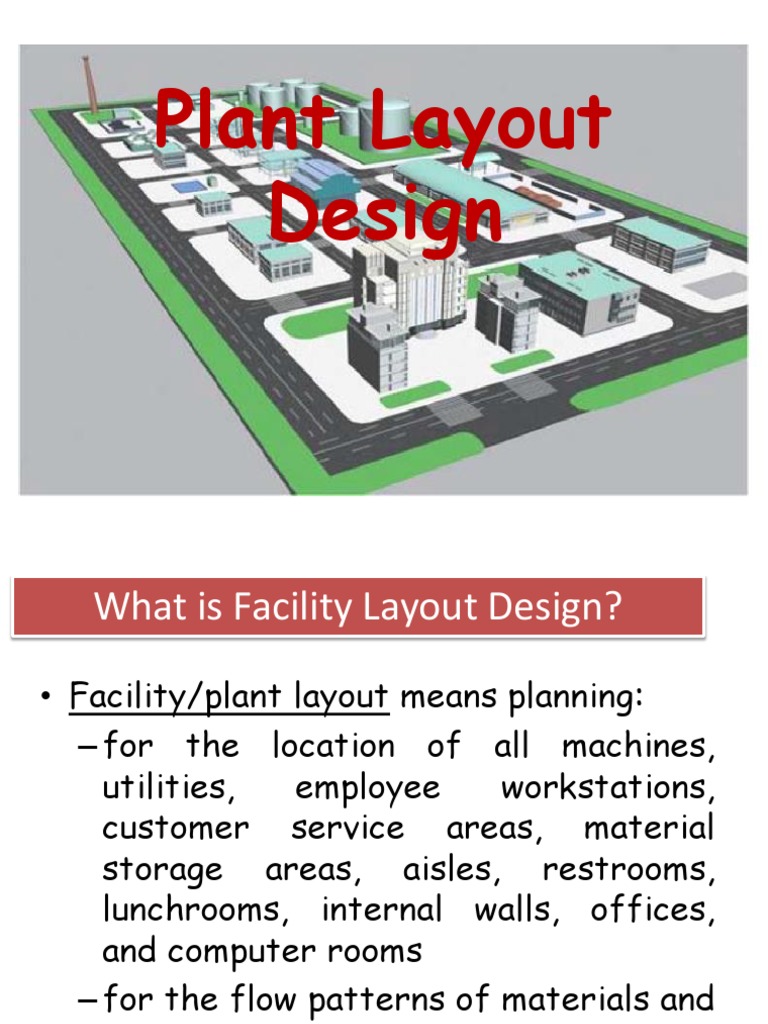 Plant Layout Design

What is Facility Layout Design?

• Facility/plant layout means planning:
– for the location of all machines, utilities, employee workstations, customer service areas, material storage areas, aisles, restrooms, lunchrooms, internal walls, offices, and computer rooms
– for the flow patterns of materials and